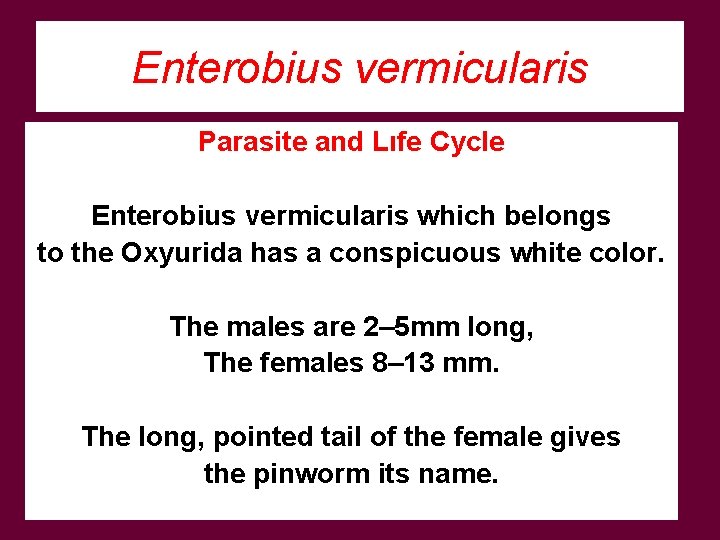 Enterobius vermicularis

Parasite and Lıfe Cycle

Enterobius vermicularis which belongs to the Oxyurida has a conspicuous white color.

The males are 2–5mm long,
The females 8–13 mm.

The long, pointed tail of the female gives the pinworm its name.